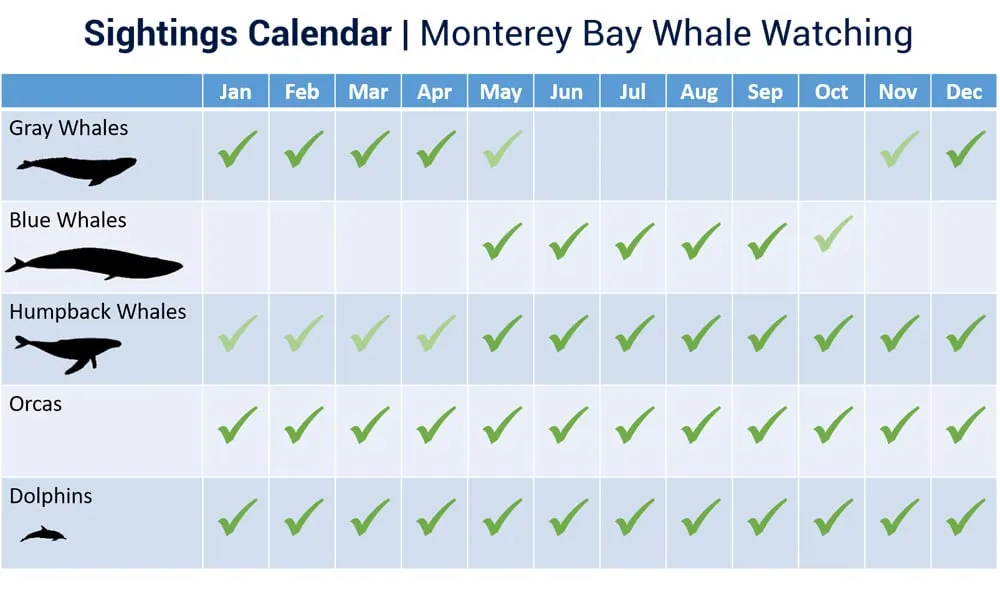 Sightings Calendar | Monterey Bay Whale Watching

| | Jan | Feb | Mar | Apr | May | Jun | Jul | Aug | Sep | Oct | Nov | Dec |
|---|---|---|---|---|---|---|---|---|---|---|---|---|
| Gray Whales | ✓ | ✓ | ✓ | ✓ | ✓ | | | | | | ✓ | ✓ |
| Blue Whales | | | | | ✓ | ✓ | ✓ | ✓ | ✓ | ✓ | | |
| Humpback Whales | ✓ | ✓ | ✓ | ✓ | ✓ | ✓ | ✓ | ✓ | ✓ | ✓ | ✓ | ✓ |
| Orcas | ✓ | ✓ | ✓ | ✓ | ✓ | ✓ | ✓ | ✓ | ✓ | ✓ | ✓ | ✓ |
| Dolphins | ✓ | ✓ | ✓ | ✓ | ✓ | ✓ | ✓ | ✓ | ✓ | ✓ | ✓ | ✓ |